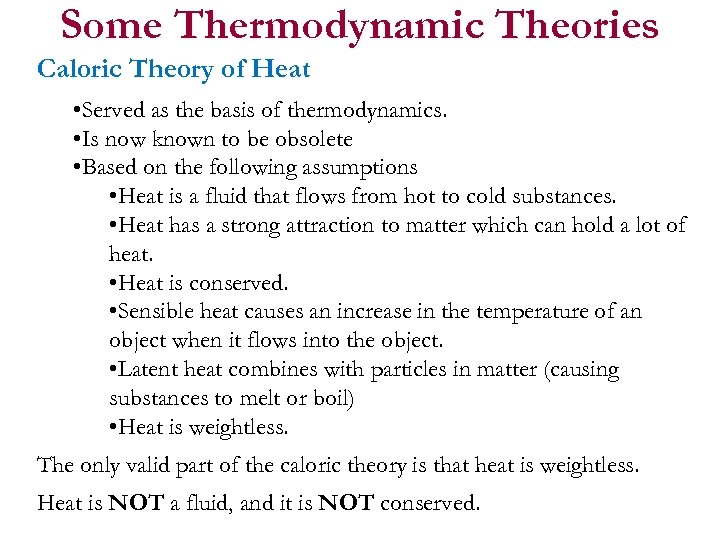 Some Thermodynamic Theories

Caloric Theory of Heat

•Served as the basis of thermodynamics.
•Is now known to be obsolete
•Based on the following assumptions
•Heat is a fluid that flows from hot to cold substances.
•Heat has a strong attraction to matter which can hold a lot of heat.
•Heat is conserved.
•Sensible heat causes an increase in the temperature of an object when it flows into the object.
•Latent heat combines with particles in matter (causing substances to melt or boil)
•Heat is weightless.

The only valid part of the caloric theory is that heat is weightless.

Heat is NOT a fluid, and it is NOT conserved.